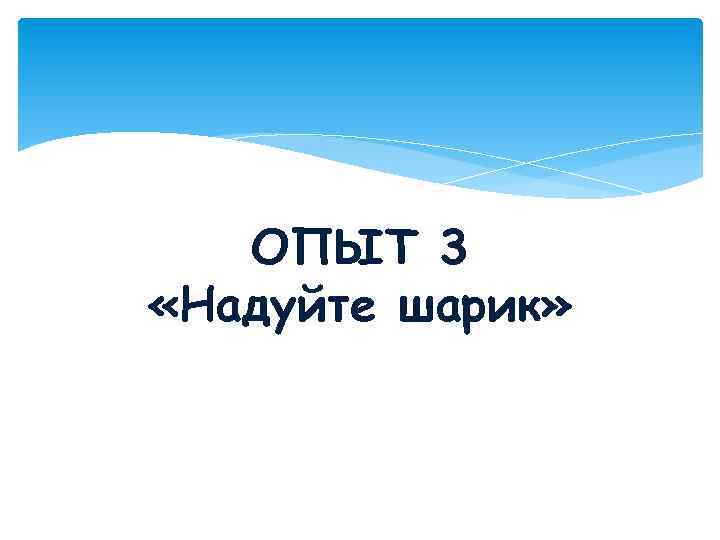 ОПЫТ 3
«Надуйте шарик»